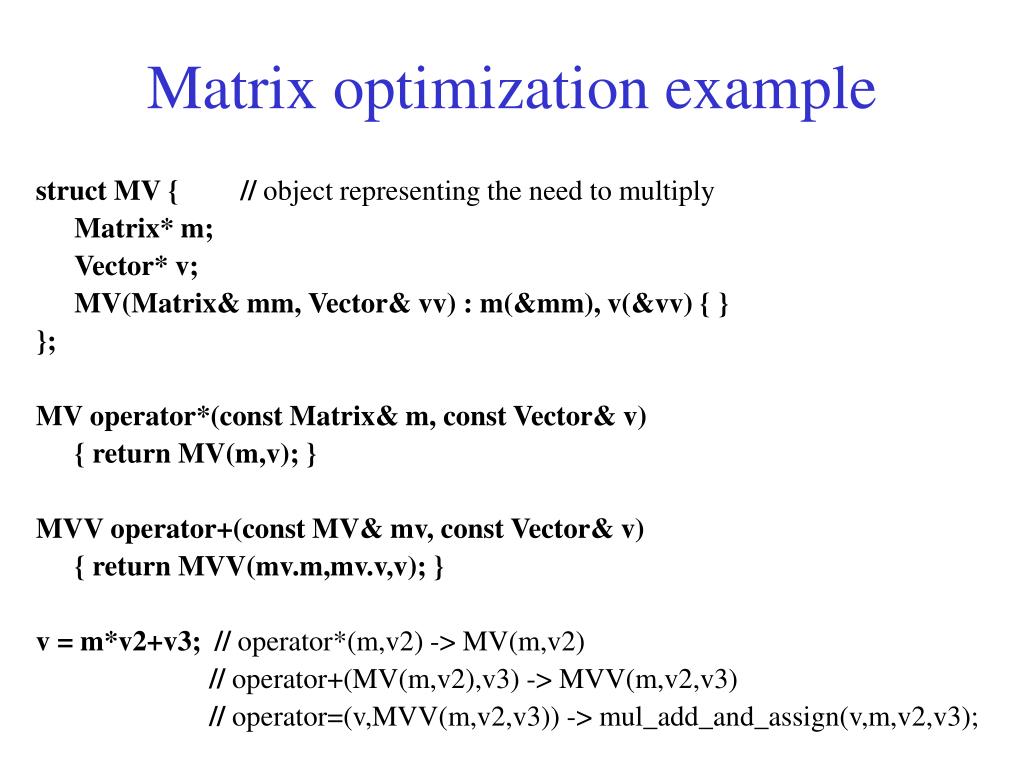 Matrix optimization example

struct MV { // object representing the need to multiply
Matrix* m;
Vector* v;
MV(Matrix& mm, Vector& vv) : m(&mm), v(&vv) { }
};

MV operator*(const Matrix& m, const Vector& v)
{ return MV(m,v); }

MVV operator+(const MV& mv, const Vector& v)
{ return MVV(mv.m,mv.v,v); }

v = m*v2+v3; // operator*(m,v2) -> MV(m,v2)
// operator+(MV(m,v2),v3) -> MVV(m,v2,v3)
// operator=(v,MVV(m,v2,v3)) -> mul_add_and_assign(v,m,v2,v3);